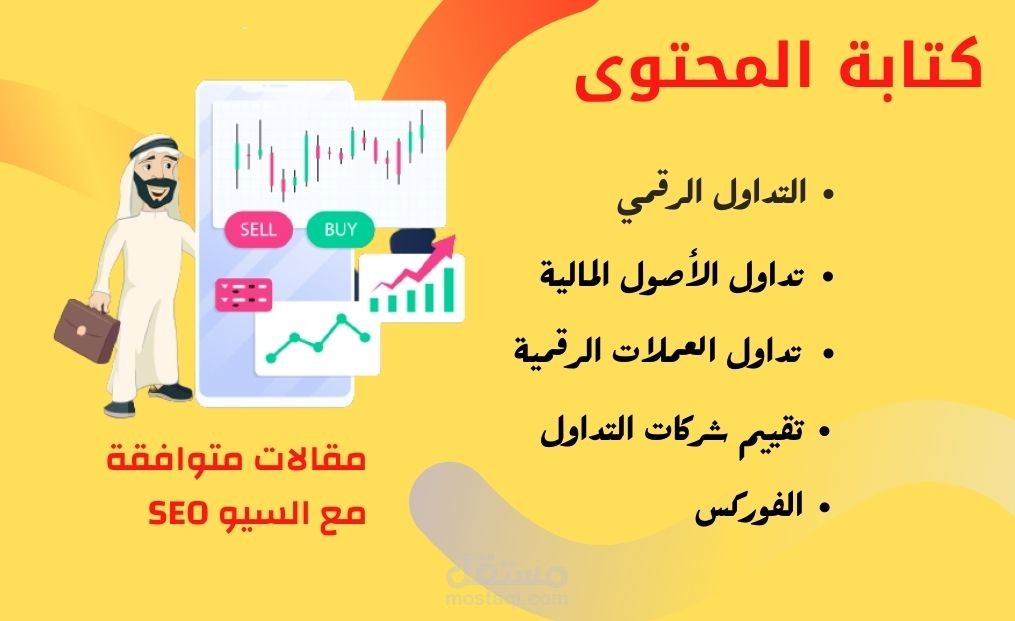 كتابة المحتوى

• التداول الرقمي
• تداول الأصول المالية
• تداول العملات الرقمية
• تقييم شركات التداول
• الفوركس

SELL
BUY

مقالات متوافقة
مع السيو SEO

مستقل
mostaql.com